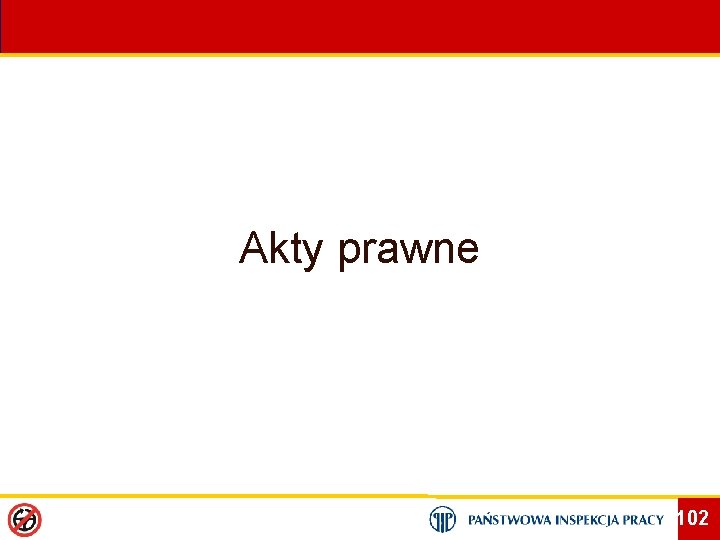 Akty prawne

PAŃSTWOWA INSPEKCJA PRACY 102